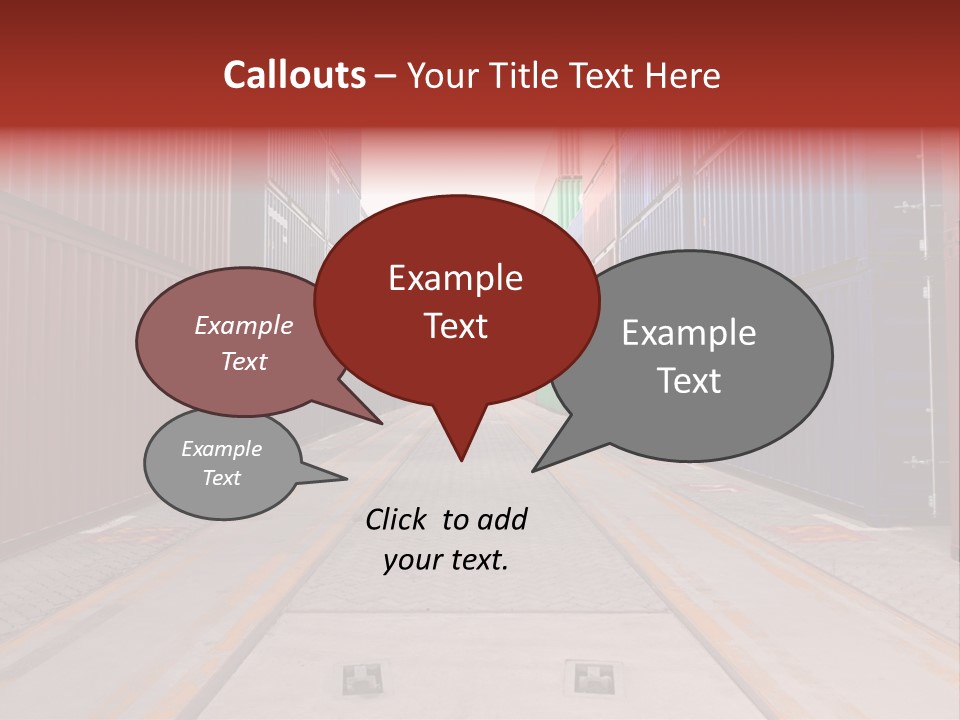 Callouts – Your Title Text Here

Example Text

Example Text

Example Text

Example Text

Click to add your text.